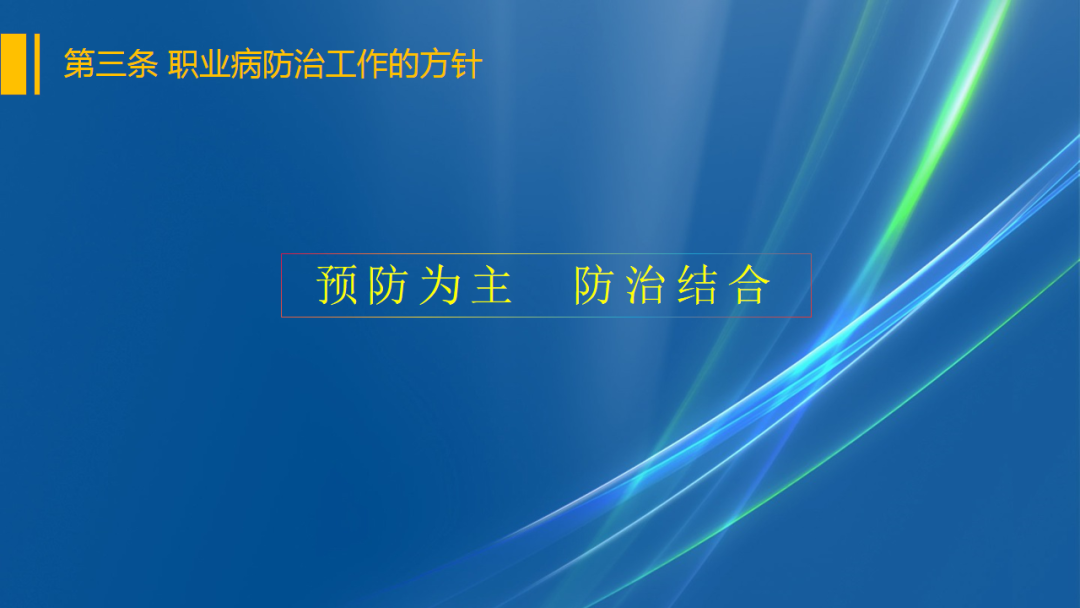 第三条 职业病防治工作的方针

预防为主　防治结合